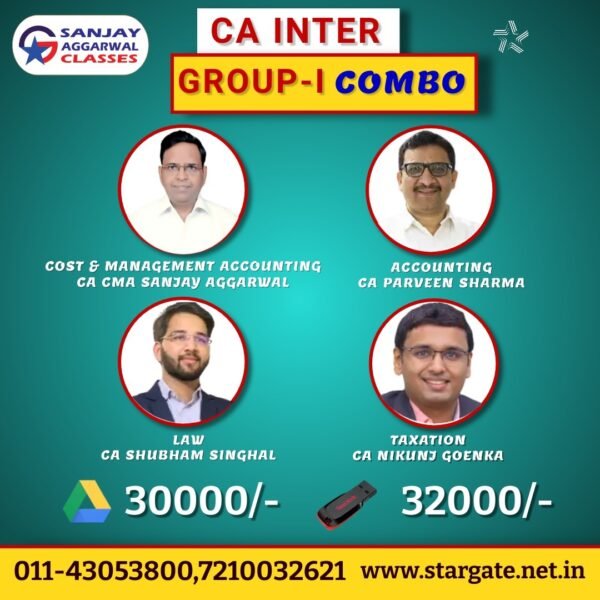 SANJAY AGGARWAL CLASSES

CA INTER

GROUP-I COMBO

COST & MANAGEMENT ACCOUNTING
CA CMA SANJAY AGGARWAL

ACCOUNTING
CA PARVEEN SHARMA

LAW
CA SHUBHAM SINGHAL

TAXATION
CA NIKUNJ GOENKA

30000/-

32000/-

011-43053800,7210032621 www.stargate.net.in